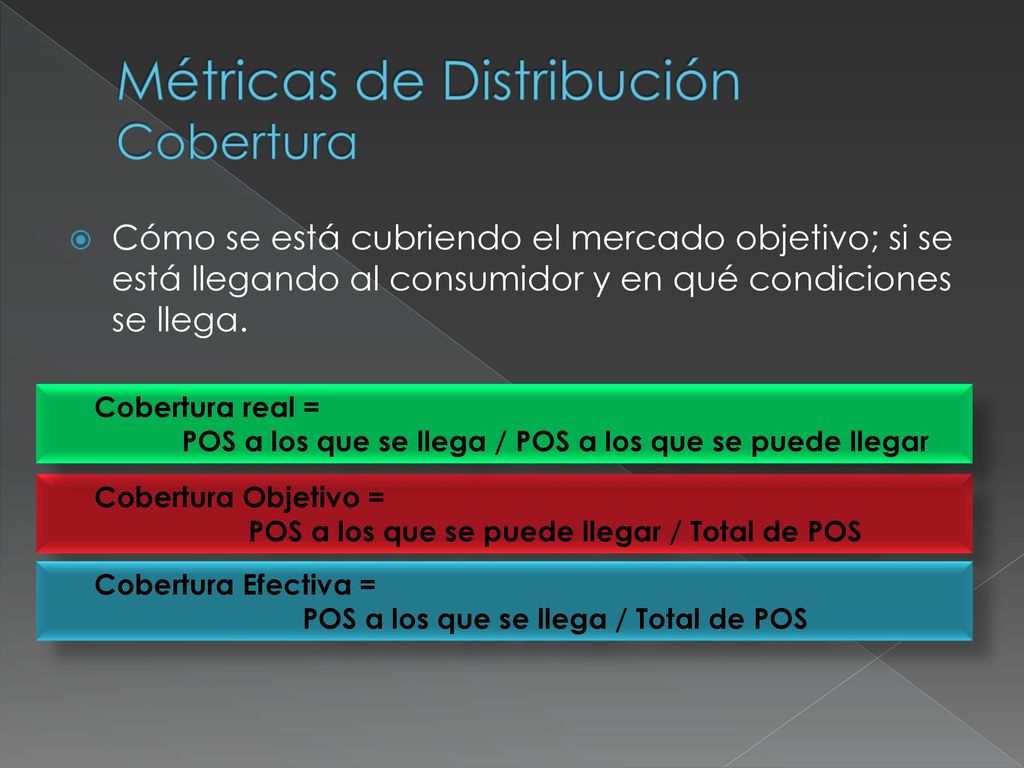 Métricas de Distribución
Cobertura

Cómo se está cubriendo el mercado objetivo; si se está llegando al consumidor y en qué condiciones se llega.

Cobertura real =
POS a los que se llega / POS a los que se puede llegar

Cobertura Objetivo =
POS a los que se puede llegar / Total de POS

Cobertura Efectiva =
POS a los que se llega / Total de POS